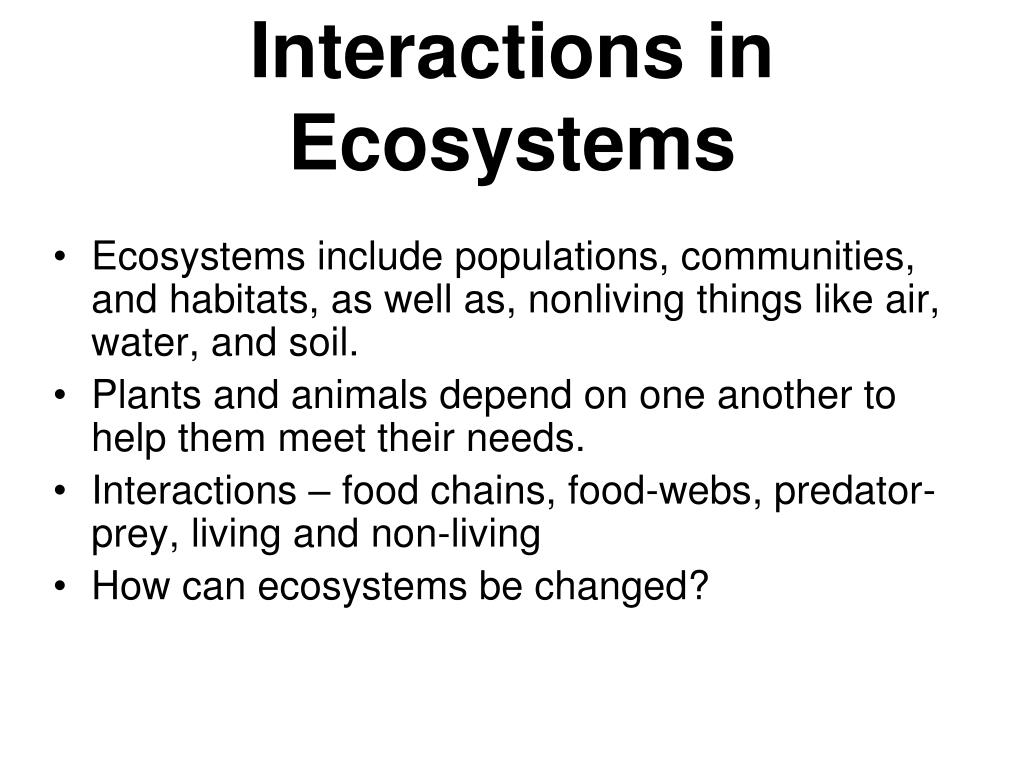 Interactions in Ecosystems

• Ecosystems include populations, communities, and habitats, as well as, nonliving things like air, water, and soil.
• Plants and animals depend on one another to help them meet their needs.
• Interactions – food chains, food-webs, predator-prey, living and non-living
• How can ecosystems be changed?